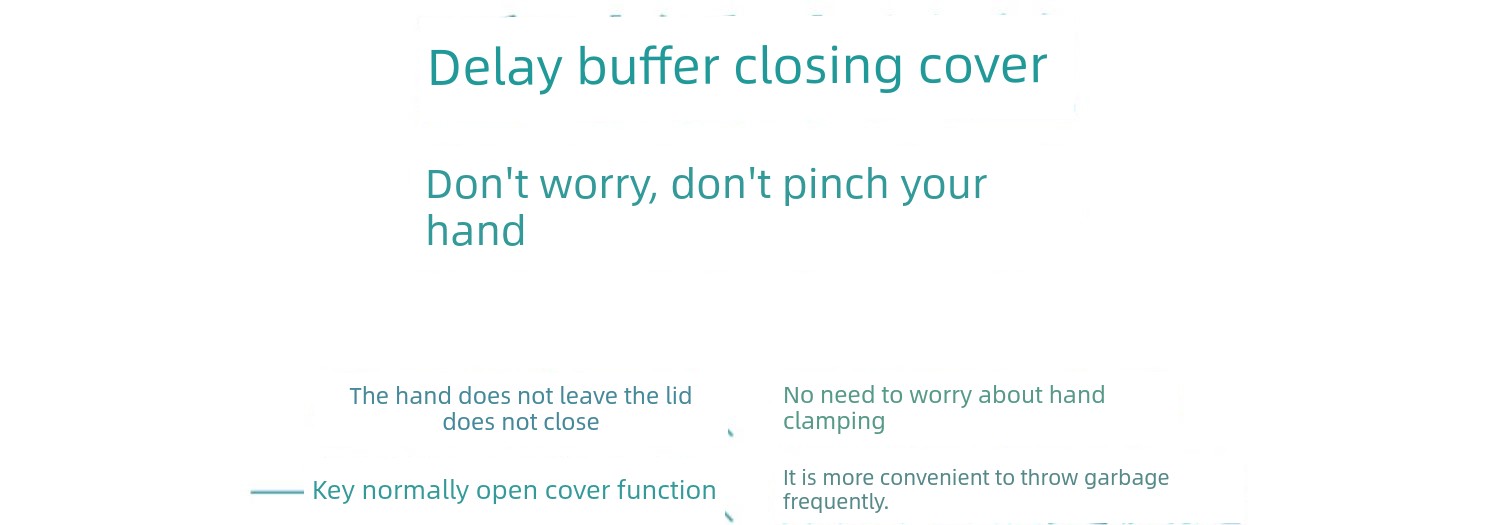 Delay buffer closing cover

Don't worry, don't pinch your hand

The hand does not leave the lid does not close

No need to worry about hand clamping

Key normally open cover function

It is more convenient to throw garbage frequently.